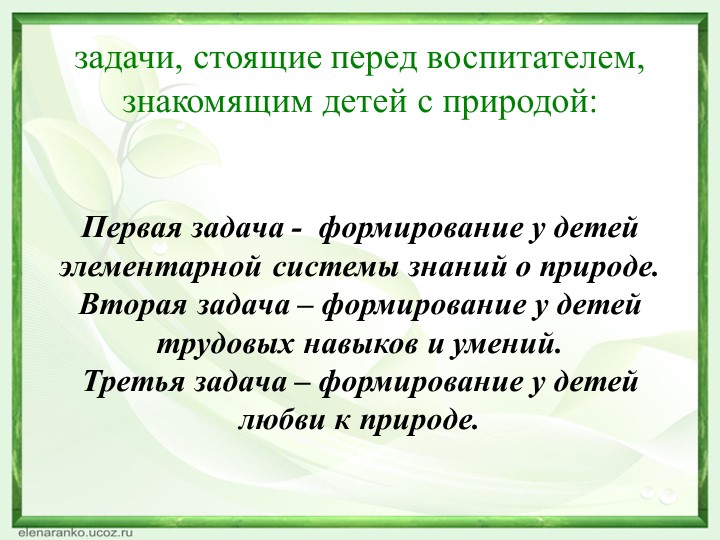 задачи, стоящие перед воспитателем, знакомящим детей с природой:

Первая задача - формирование у детей элементарной системы знаний о природе.
Вторая задача – формирование у детей трудовых навыков и умений.
Третья задача – формирование у детей любви к природе.

elenaranko.ucoz.ru